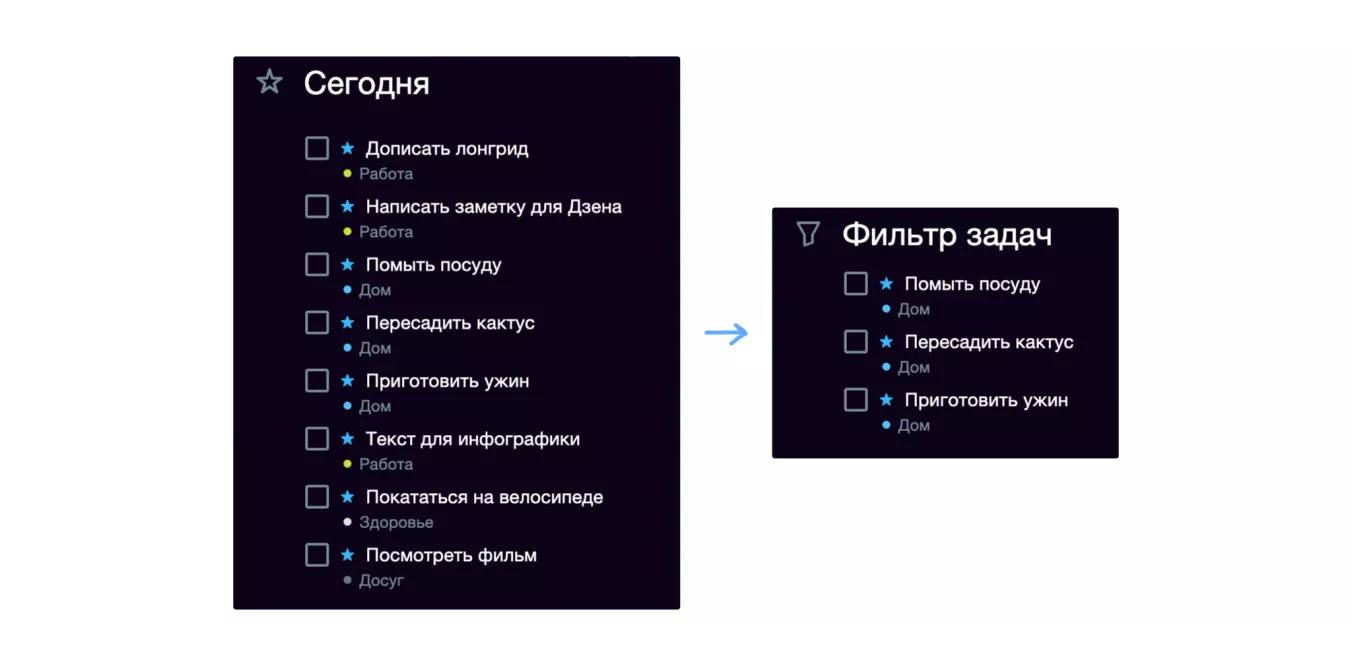 Сегодня

Дописать лонгрид
Работа

Написать заметку для Дзена
Работа

Помыть посуду
Дом

Пересадить кактус
Дом

Приготовить ужин
Дом

Текст для инфографики
Работа

Покататься на велосипеде
Здоровье

Посмотреть фильм
Досуг

Фильтр задач

Помыть посуду
Дом

Пересадить кактус
Дом

Приготовить ужин
Дом